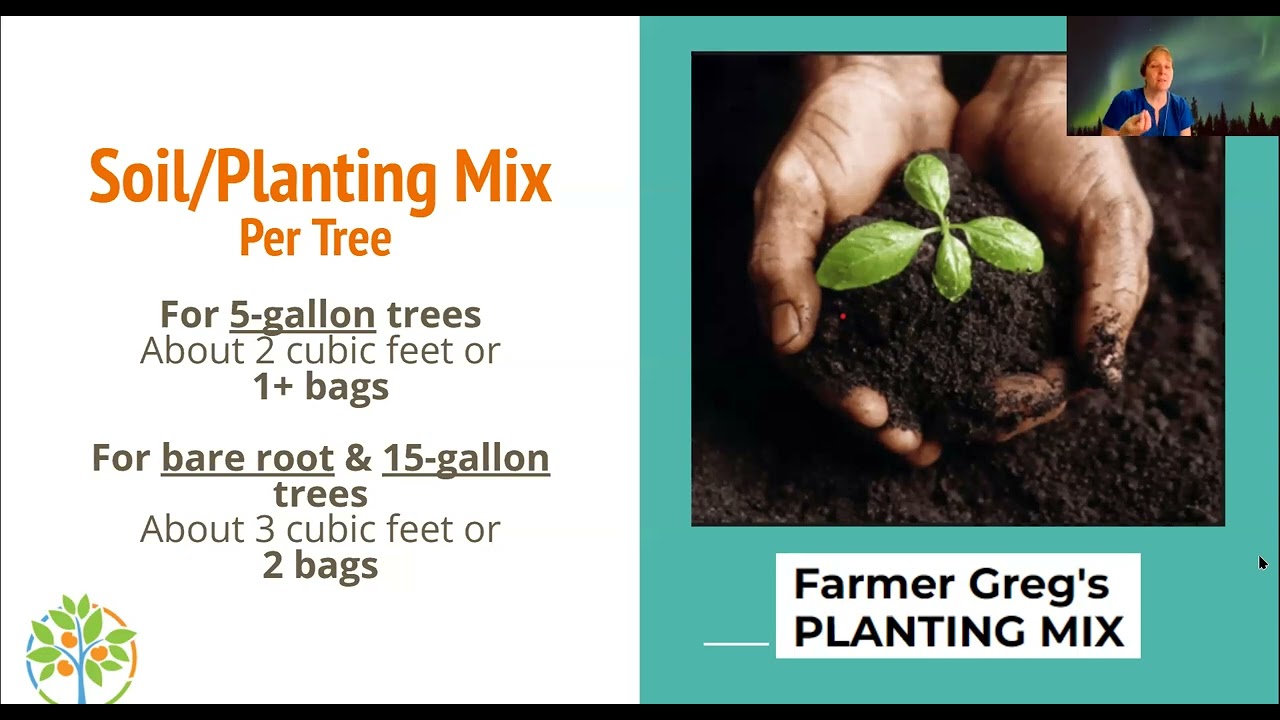 Soil/Planting Mix
Per Tree

For 5-gallon trees
About 2 cubic feet or
1+ bags

For bare root & 15-gallon trees
About 3 cubic feet or
2 bags

Farmer Greg's
PLANTING MIX